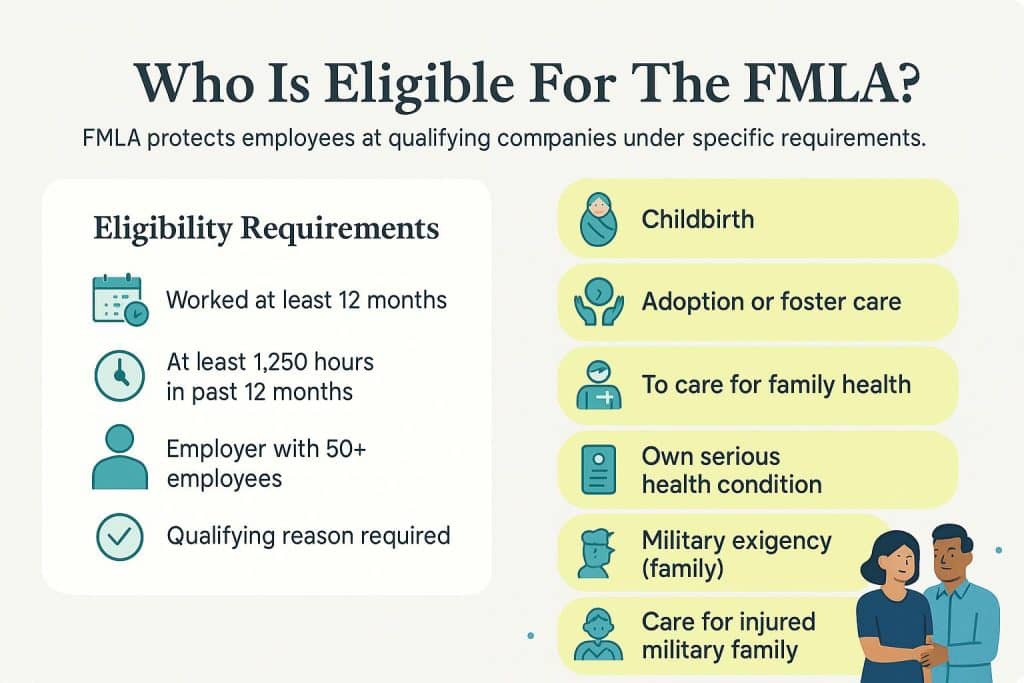 Who Is Eligible For The FMLA?

FMLA protects employees at qualifying companies under specific requirements.

Eligibility Requirements

Worked at least 12 months

At least 1,250 hours in past 12 months

Employer with 50+ employees

Qualifying reason required

Childbirth

Adoption or foster care

To care for family health

Own serious health condition

Military exigency (family)

Care for injured military family